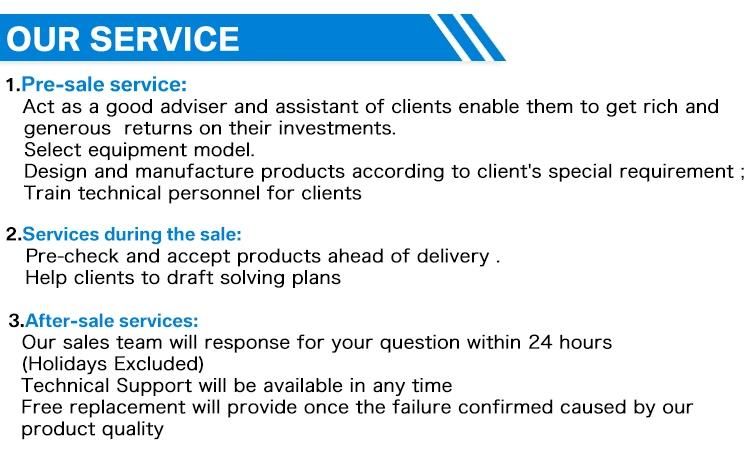 OUR SERVICE

1.Pre-sale service:
Act as a good adviser and assistant of clients enable them to get rich and generous returns on their investments.
Select equipment model.
Design and manufacture products according to client's special requirement ;
Train technical personnel for clients

2.Services during the sale:
Pre-check and accept products ahead of delivery .
Help clients to draft solving plans

3.After-sale services:
Our sales team will response for your question within 24 hours (Holidays Excluded)
Technical Support will be available in any time
Free replacement will provide once the failure confirmed caused by our product quality